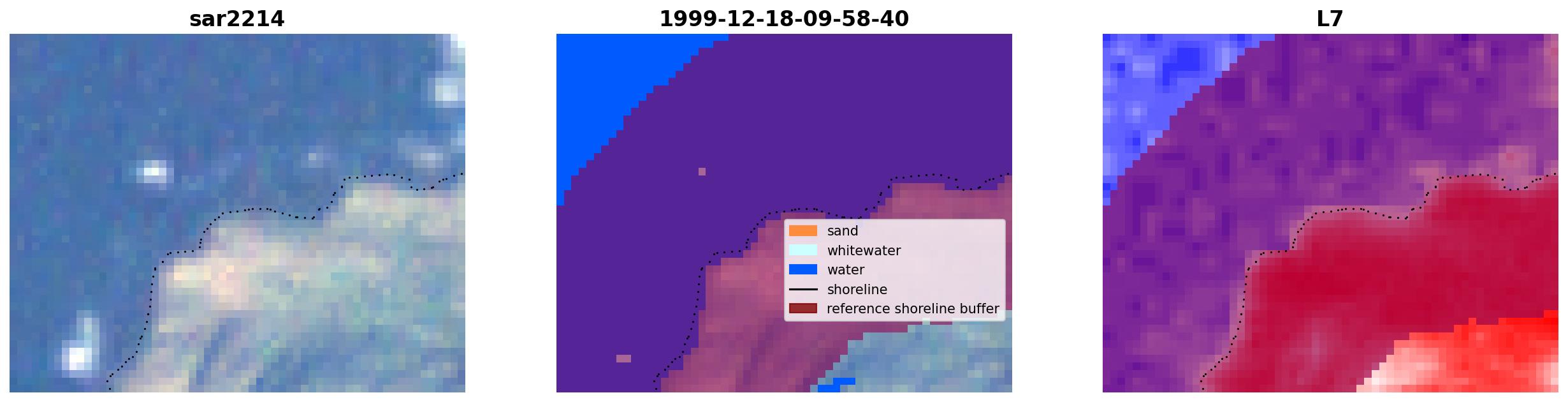 sar2214

1999-12-18-09-58-40

sand
whitewater
water
shoreline
reference shoreline buffer

L7